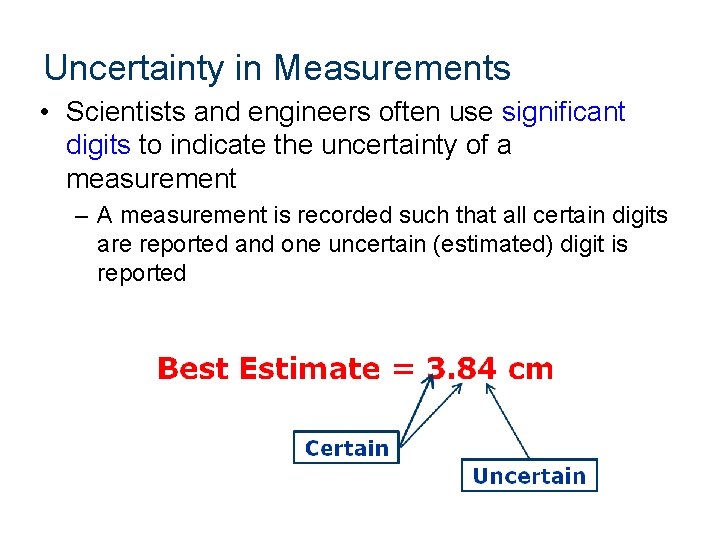 Uncertainty in Measurements

• Scientists and engineers often use significant digits to indicate the uncertainty of a measurement

– A measurement is recorded such that all certain digits are reported and one uncertain (estimated) digit is reported

Best Estimate = 3.84 cm

Certain

Uncertain